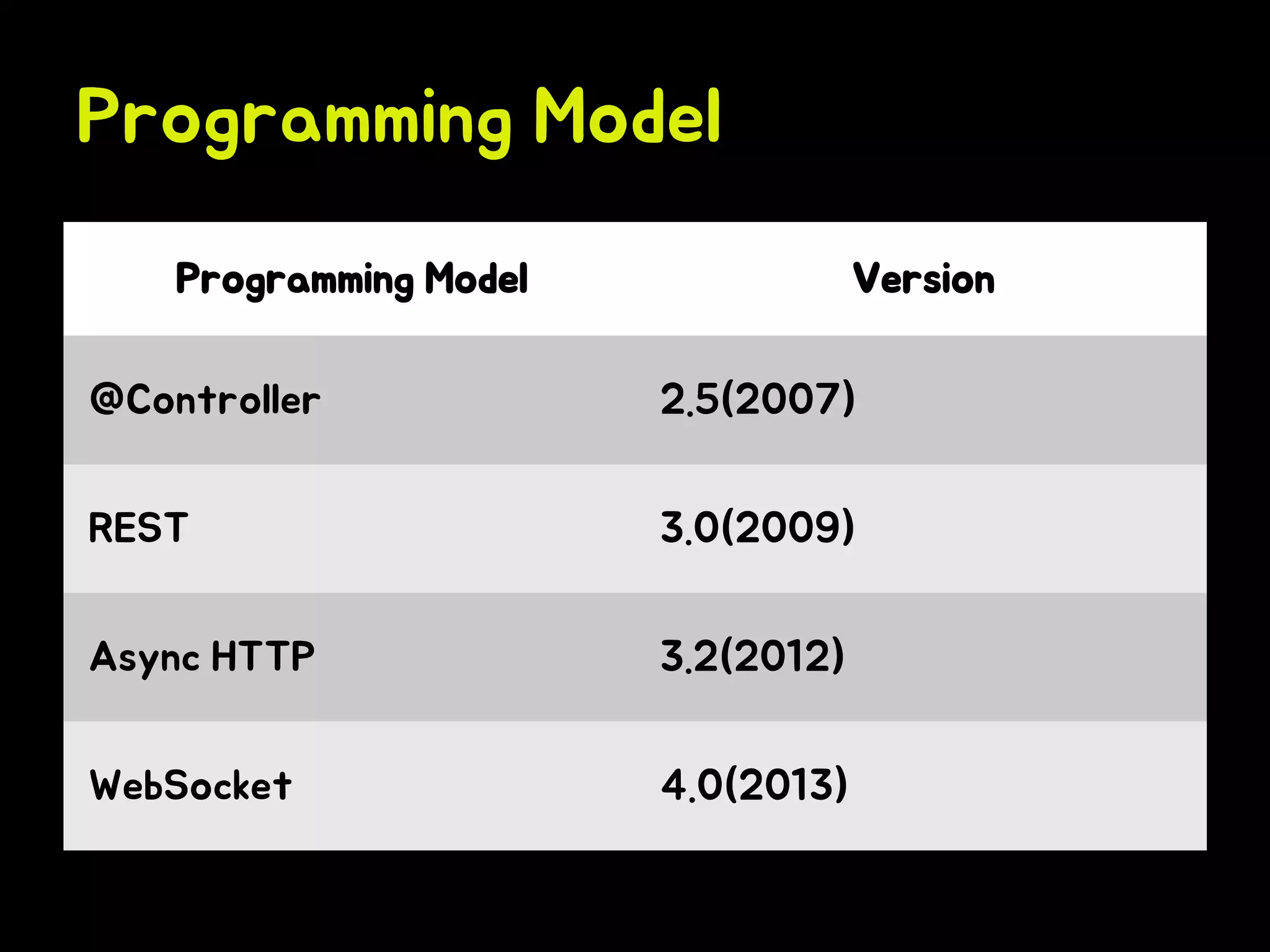 Programming Model

| Programming Model | Version |
|---|---|
| @Controller | 2.5(2007) |
| REST | 3.0(2009) |
| Async HTTP | 3.2(2012) |
| WebSocket | 4.0(2013) |